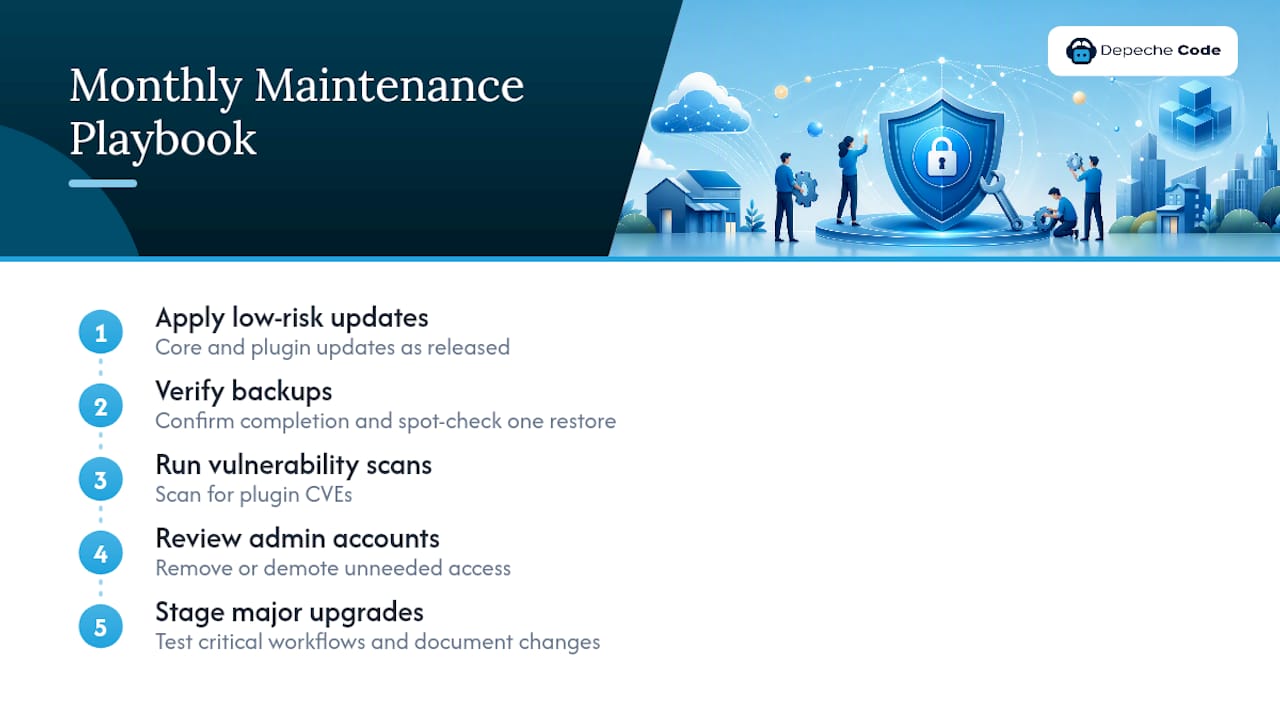 Monthly Maintenance Playbook

Depeche Code

1
Apply low-risk updates
Core and plugin updates as released

2
Verify backups
Confirm completion and spot-check one restore

3
Run vulnerability scans
Scan for plugin CVEs

4
Review admin accounts
Remove or demote unneeded access

5
Stage major upgrades
Test critical workflows and document changes